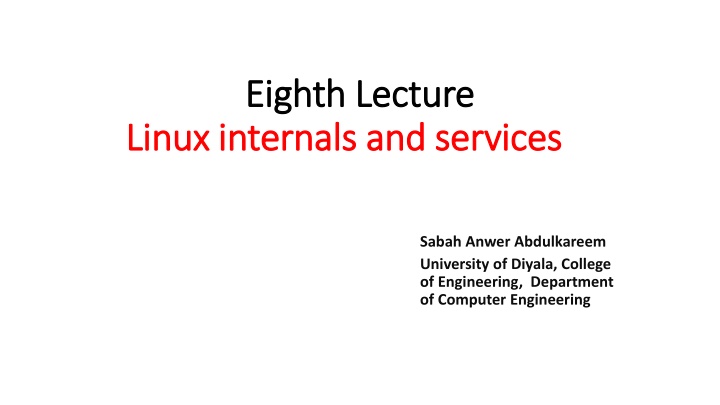 Eighth Lecture
Linux internals and services

Sabah Anwer Abdulkareem

University of Diyala, College of Engineering, Department of Computer Engineering